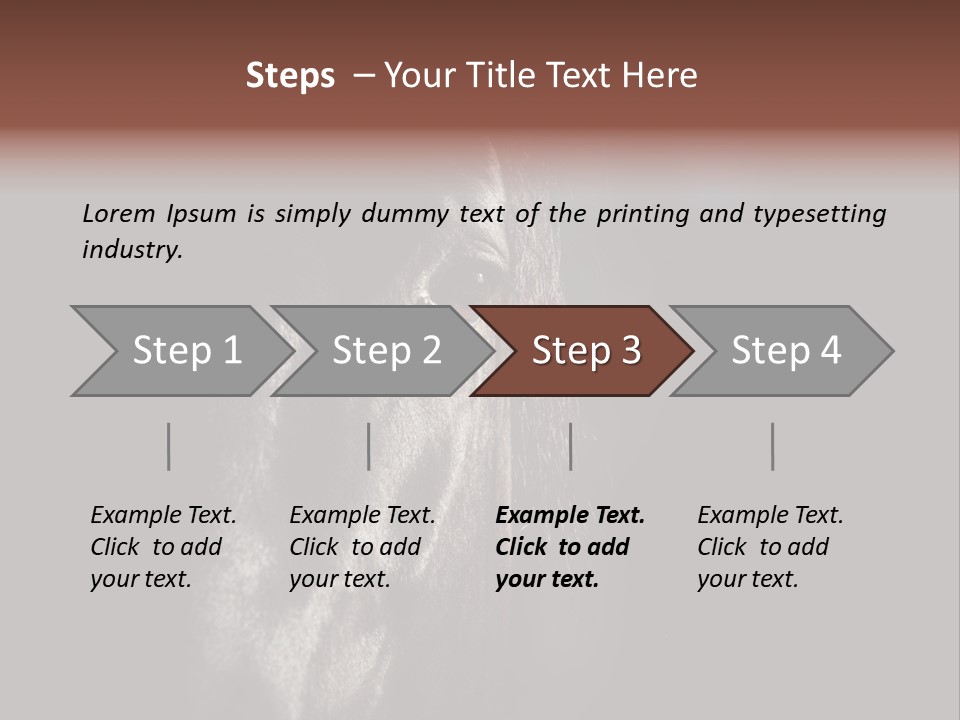 Steps – Your Title Text Here

Lorem Ipsum is simply dummy text of the printing and typesetting industry.

Step 1

Step 2

Step 3

Step 4

Example Text. Click to add your text.

Example Text. Click to add your text.

Example Text. Click to add your text.

Example Text. Click to add your text.